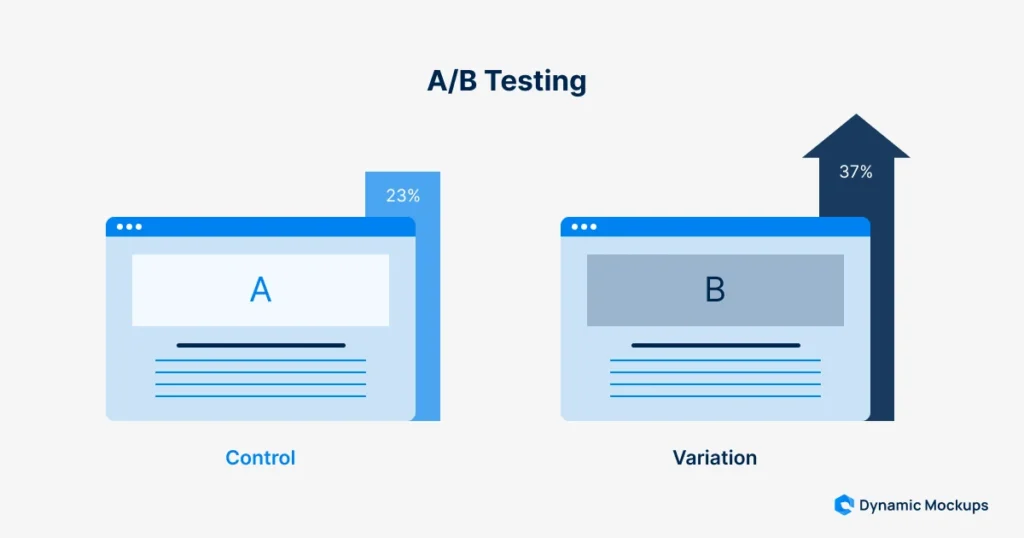 A/B Testing

23%

A

Control

37%

B

Variation

Dynamic Mockups